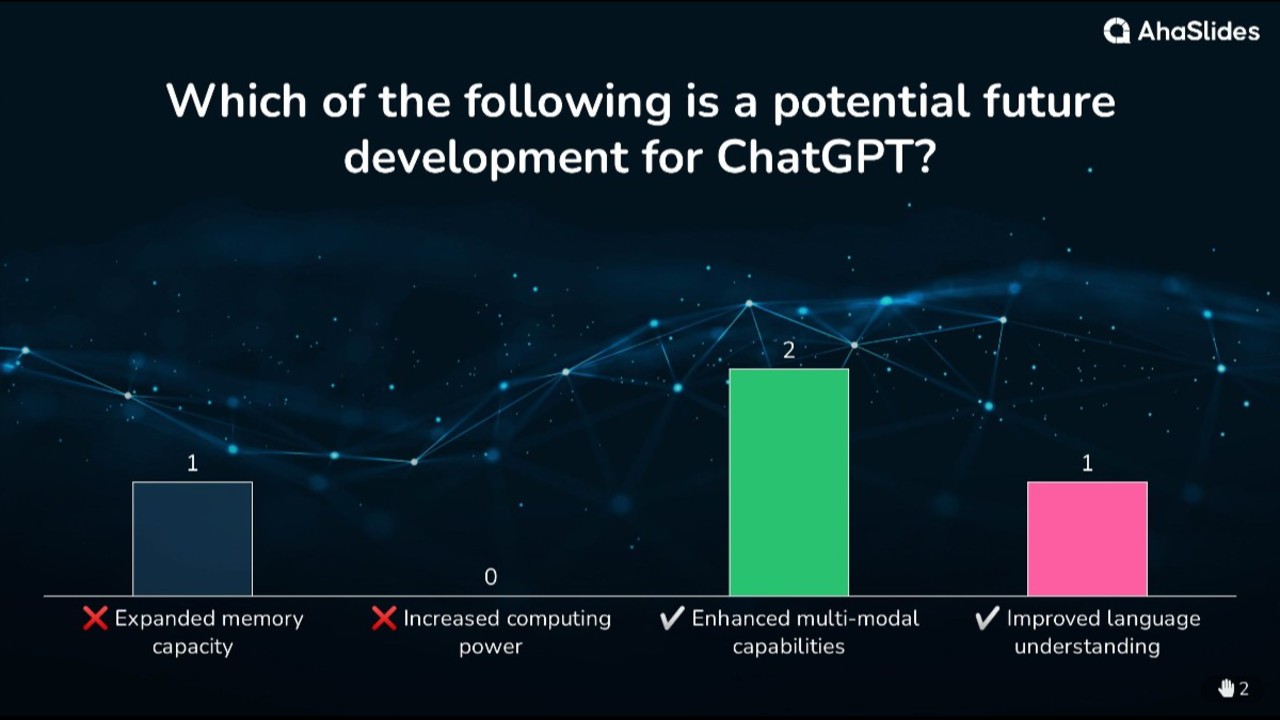 AhaSlides

Which of the following is a potential future development for ChatGPT?

1
0
2
1

❌ Expanded memory capacity
❌ Increased computing power
✔ Enhanced multi-modal capabilities
✔ Improved language understanding

2